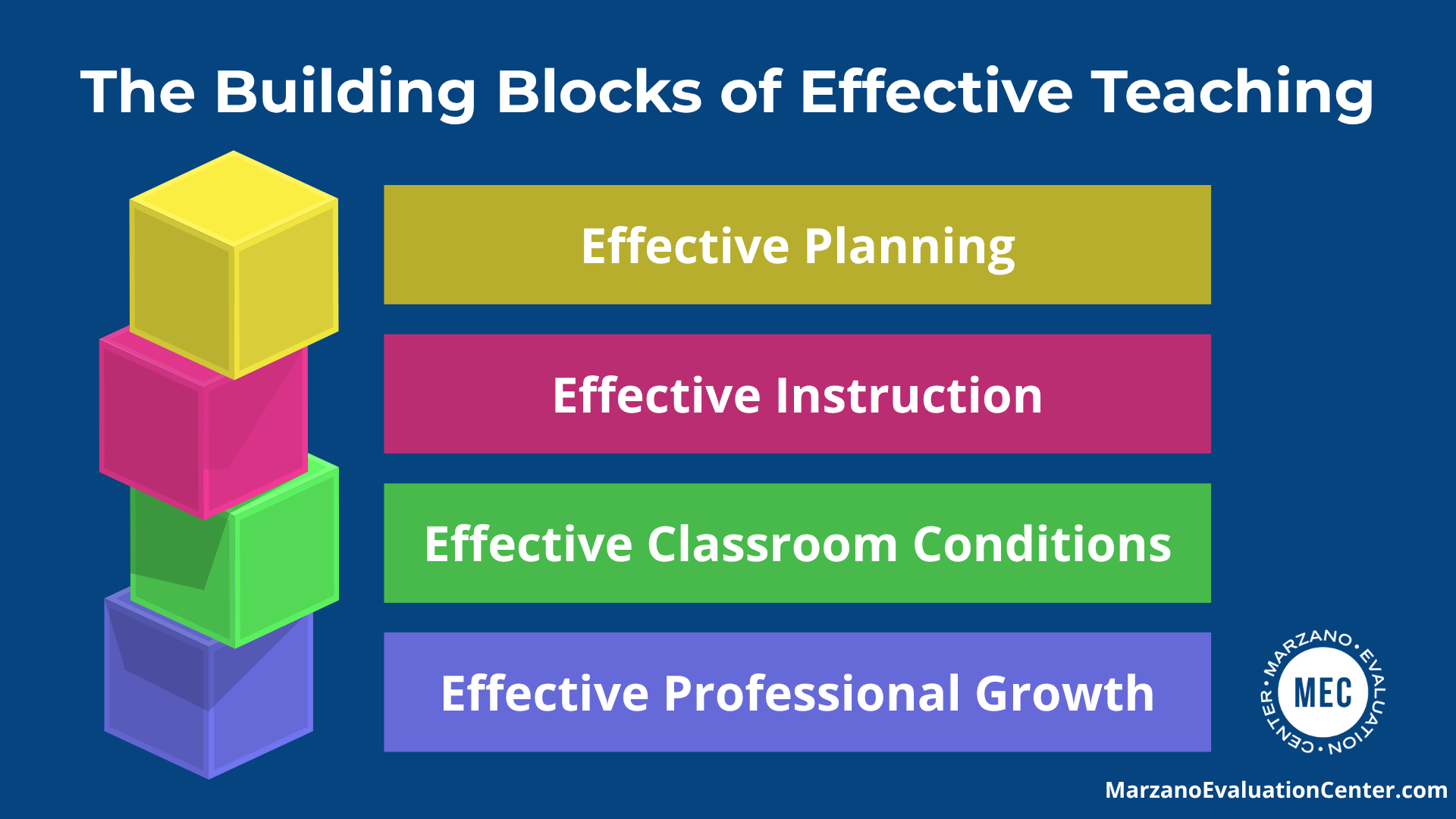 The Building Blocks of Effective Teaching

Effective Planning

Effective Instruction

Effective Classroom Conditions

Effective Professional Growth

MARZANO • EVALUATION • CENTER •
MEC

MarzanoEvaluationCenter.com